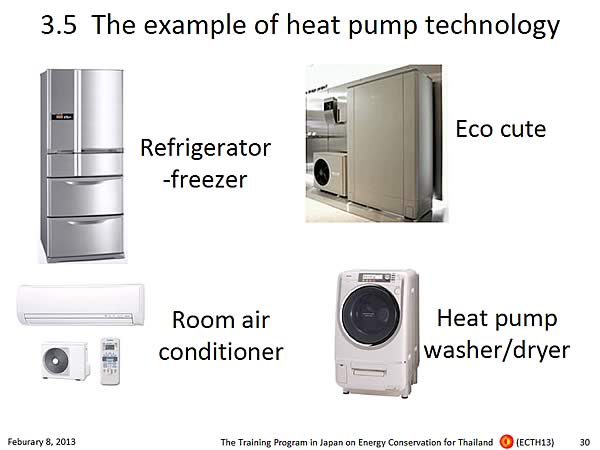 3.5 The example of heat pump technology

Refrigerator -freezer

Eco cute

Room air conditioner

Heat pump washer/dryer

Feburary 8, 2013

The Training Program in Japan on Energy Conservation for Thailand (ECTH13) 30